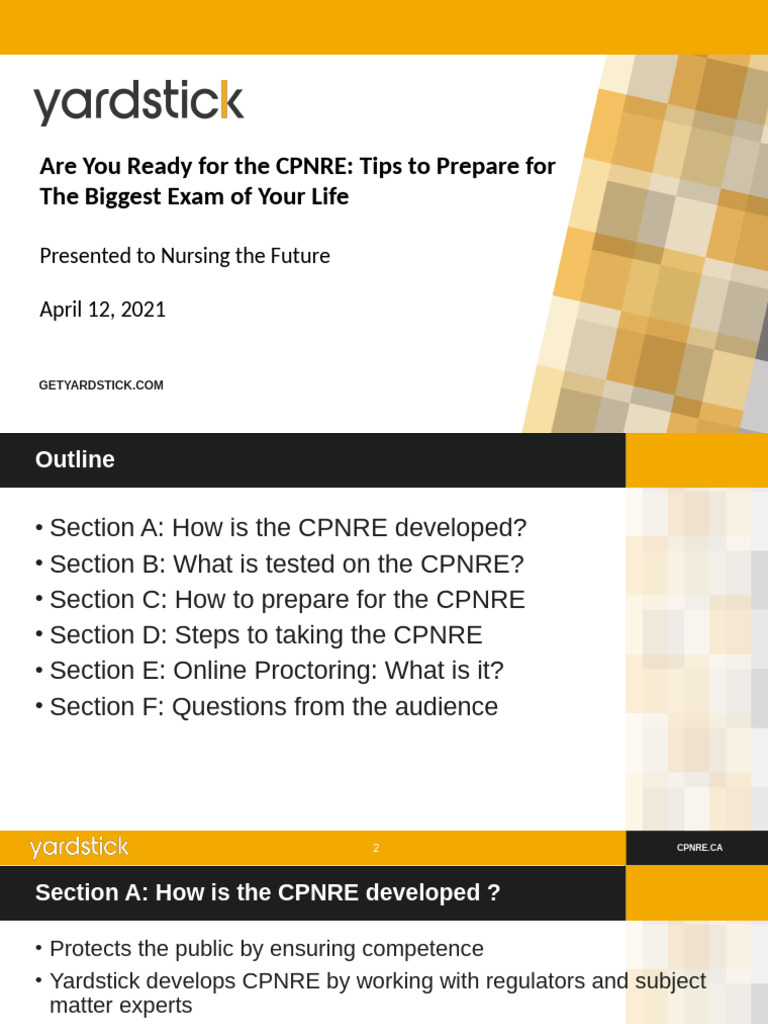 yardstick

Are You Ready for the CPNRE: Tips to Prepare for The Biggest Exam of Your Life

Presented to Nursing the Future

April 12, 2021

GETYARDSTICK.COM

Outline

• Section A: How is the CPNRE developed?
• Section B: What is tested on the CPNRE?
• Section C: How to prepare for the CPNRE
• Section D: Steps to taking the CPNRE
• Section E: Online Proctoring: What is it?
• Section F: Questions from the audience

yardstick 2 CPNRE.CA

Section A: How is the CPNRE developed ?

• Protects the public by ensuring competence
• Yardstick develops CPNRE by working with regulators and subject matter experts